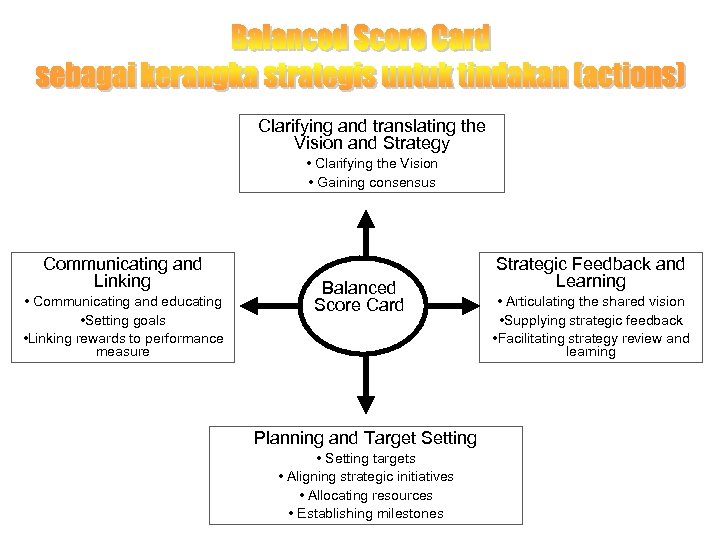 Balanced Score Card
sebagai kerangka strategis untuk tindakan (actions)

Clarifying and translating the Vision and Strategy
• Clarifying the Vision
• Gaining consensus

Communicating and Linking
• Communicating and educating
•Setting goals
•Linking rewards to performance measure

Balanced Score Card

Strategic Feedback and Learning
• Articulating the shared vision
•Supplying strategic feedback
•Facilitating strategy review and learning

Planning and Target Setting
• Setting targets
• Aligning strategic initiatives
• Allocating resources
• Establishing milestones